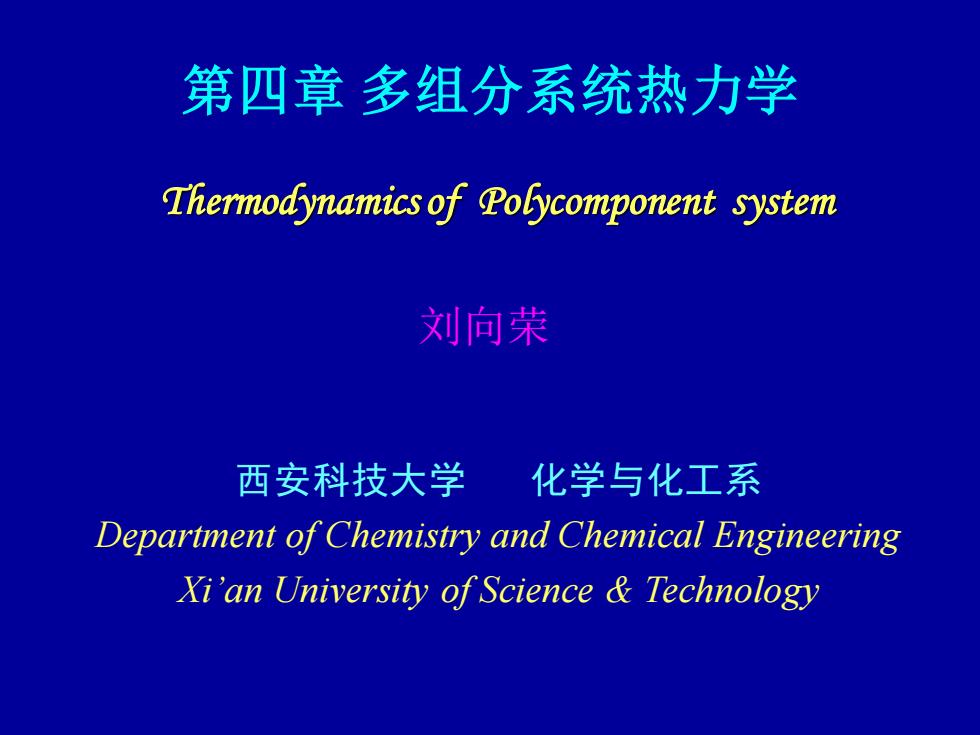 第四章 多组分系统热力学

Thermodynamics of Polycomponent system

刘向荣

西安科技大学 化学与化工系

Department of Chemistry and Chemical Engineering

Xi'an University of Science & Technology